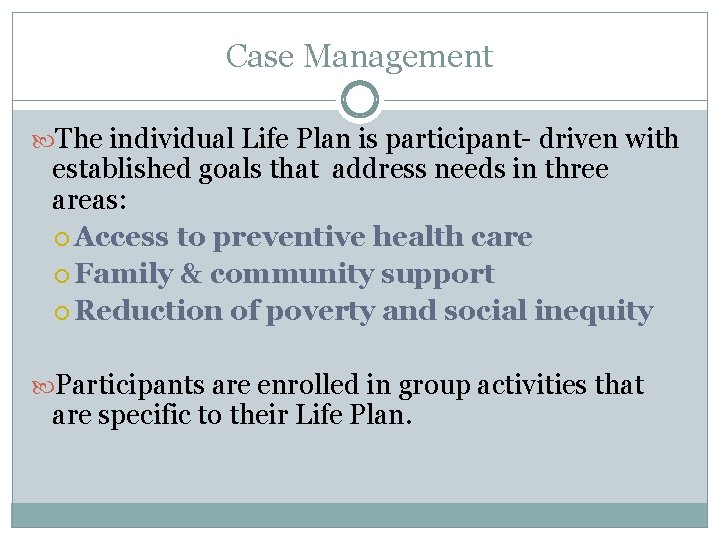 Case Management

The individual Life Plan is participant- driven with established goals that address needs in three areas:

Access to preventive health care

Family & community support

Reduction of poverty and social inequity

Participants are enrolled in group activities that are specific to their Life Plan.